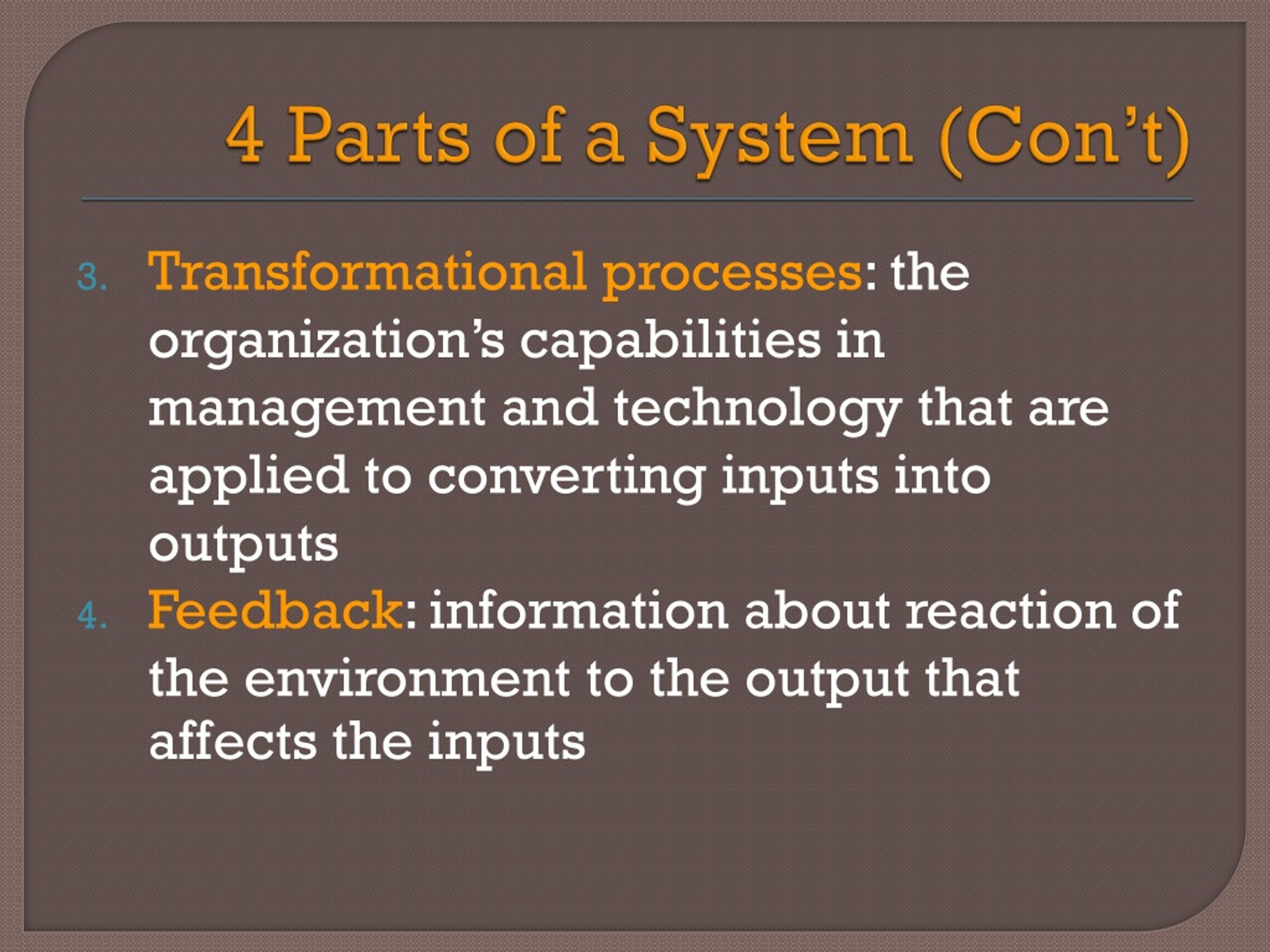 4 Parts of a System (Con't)

3. Transformational processes: the organization's capabilities in management and technology that are applied to converting inputs into outputs
4. Feedback: information about reaction of the environment to the output that affects the inputs